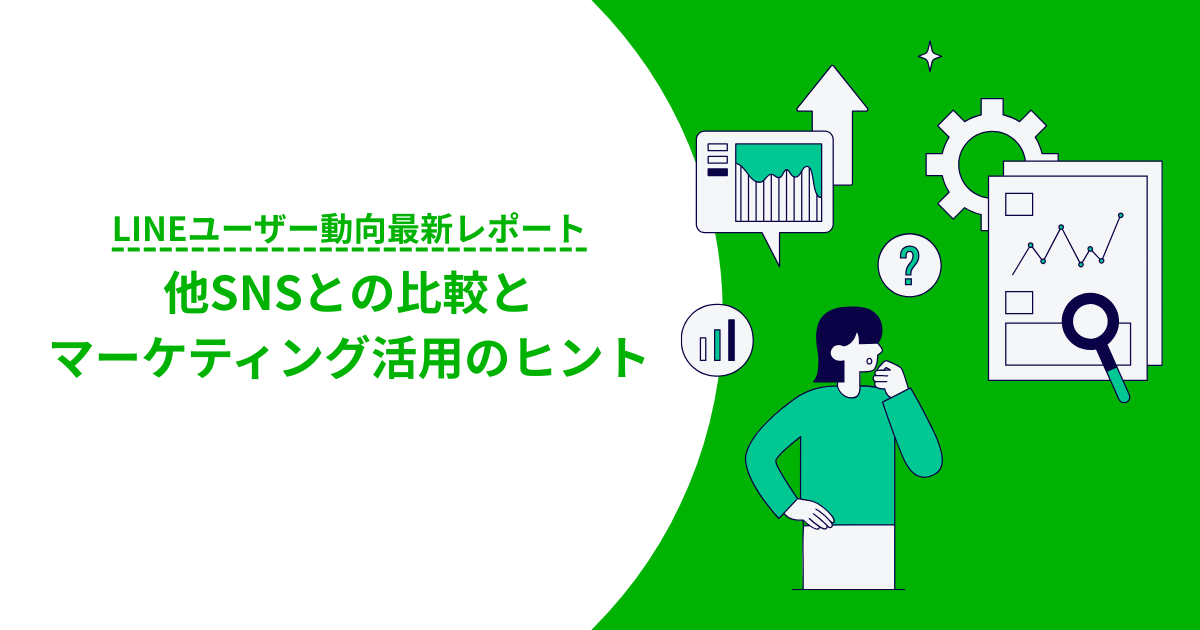 LINEユーザー動向最新レポート

他SNSとの比較と
マーケティング活用のヒント

?